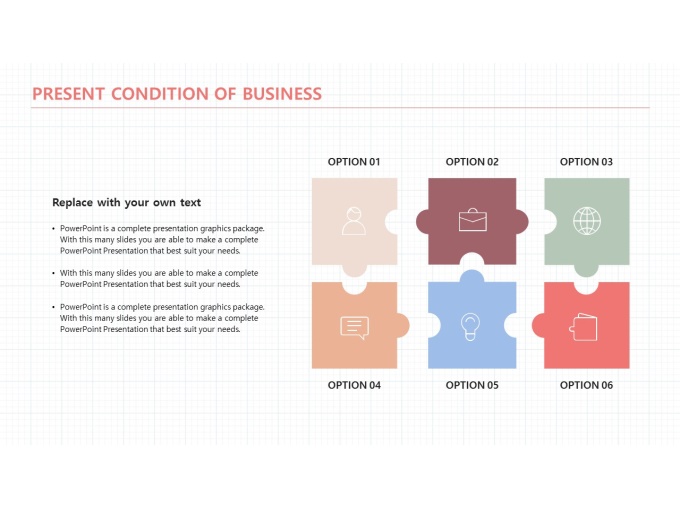 PRESENT CONDITION OF BUSINESS

Replace with your own text

• PowerPoint is a complete presentation graphics package. With this many slides you are able to make a complete PowerPoint Presentation that best suit your needs.

• With this many slides you are able to make a complete PowerPoint Presentation that best suit your needs.

• PowerPoint is a complete presentation graphics package. With this many slides you are able to make a complete PowerPoint Presentation that best suit your needs.

OPTION 01

OPTION 02

OPTION 03

OPTION 04

OPTION 05

OPTION 06